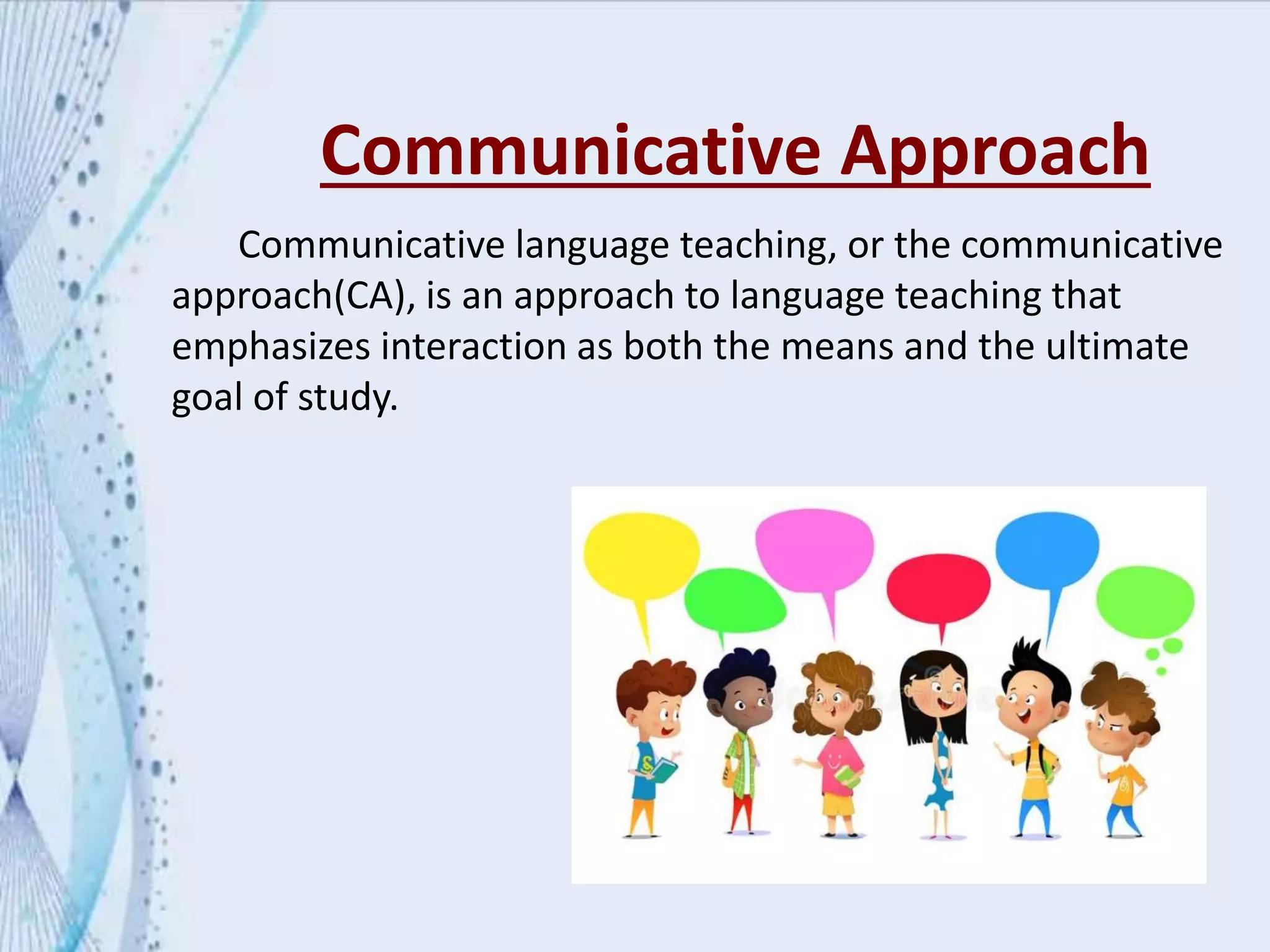 Communicative Approach

Communicative language teaching, or the communicative approach(CA), is an approach to language teaching that emphasizes interaction as both the means and the ultimate goal of study.